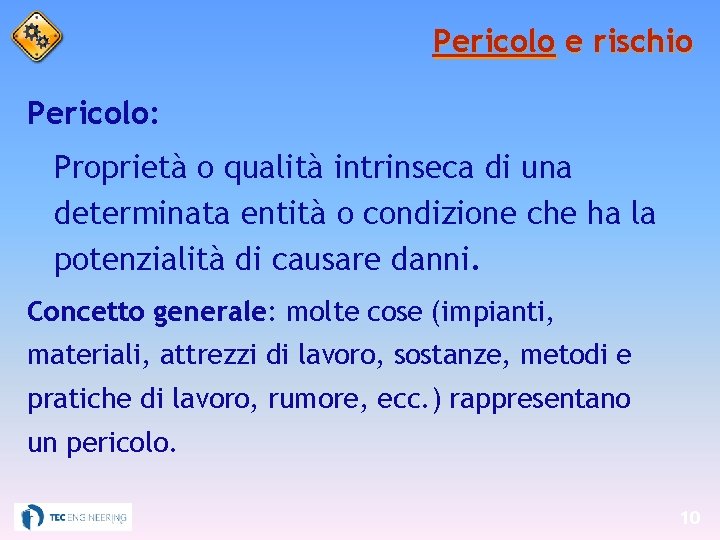 Pericolo e rischio

Pericolo:

Proprietà o qualità intrinseca di una determinata entità o condizione che ha la potenzialità di causare danni.

Concetto generale: molte cose (impianti, materiali, attrezzi di lavoro, sostanze, metodi e pratiche di lavoro, rumore, ecc.) rappresentano un pericolo.

TEC ENGINEERING

10